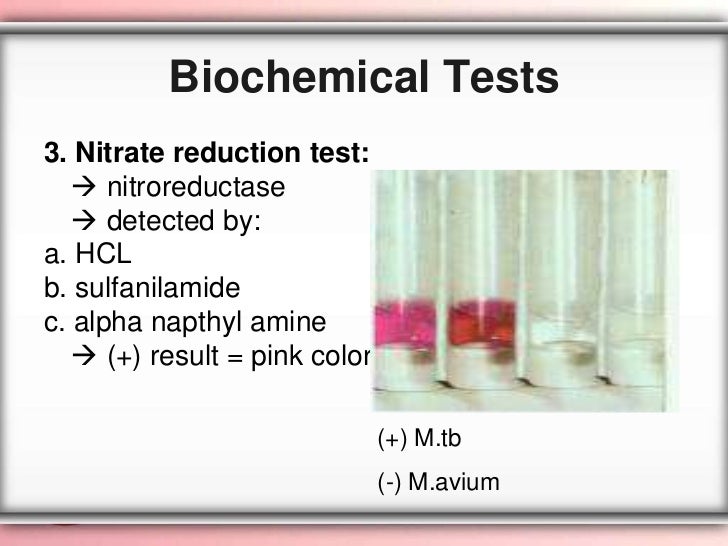 Biochemical Tests

3. Nitrate reduction test:
→ nitroreductase
→ detected by:
a. HCL
b. sulfanilamide
c. alpha napthyl amine
→ (+) result = pink color

(+) M.tb

(-) M.avium